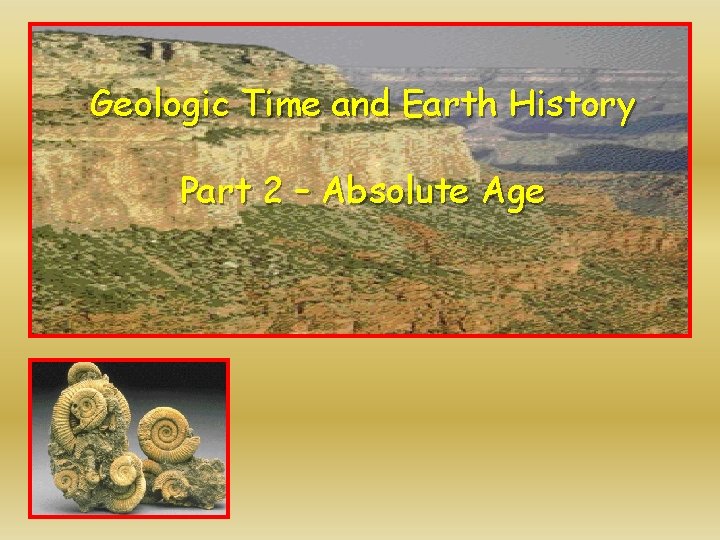 Geologic Time and Earth History

Part 2 – Absolute Age